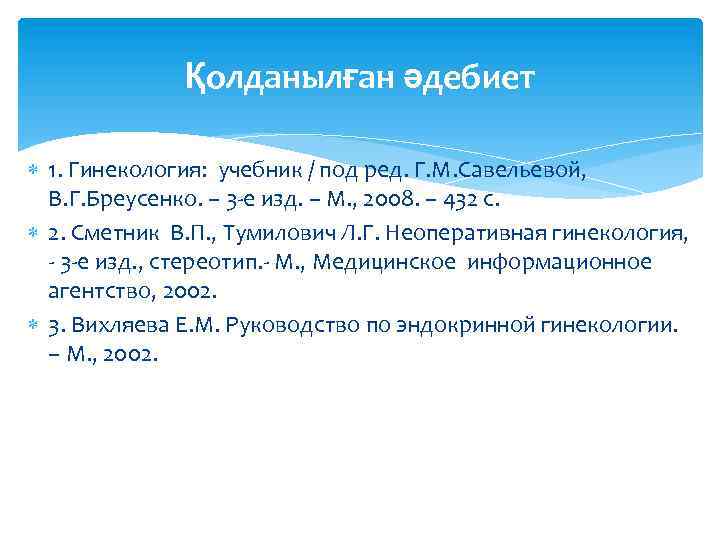 Қолданылған әдебиет

1. Гинекология: учебник / под ред. Г.М.Савельевой, В.Г.Бреусенко. – 3-е изд. – М., 2008. – 432 с.

2. Сметник В.П., Тумилович Л.Г. Неоперативная гинекология, - 3-е изд., стереотип.- М., Медицинское информационное агентство, 2002.

3. Вихляева Е.М. Руководство по эндокринной гинекологии. – М., 2002.